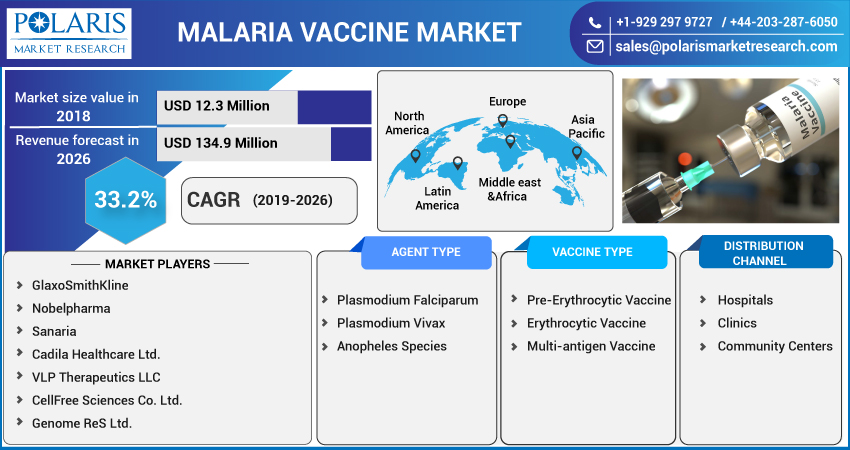 POLARIS
MARKET RESEARCH

MALARIA VACCINE MARKET

+1-929 297 9727 / +44-203-287-6050
sales@polarismarketresearch.com

Market size value in 2018
USD 12.3 Million

Revenue forecast in 2026
USD 134.9 Million

33.2%

CAGR (2019-2026)

North America
Europe
Asia Pacific
Latin America
Middle east &Africa

Malaria Vaccine

MARKET PLAYERS
GlaxoSmithKline
Nobelpharma
Sanaria
Cadila Healthcare Ltd.
VLP Therapeutics LLC
CellFree Sciences Co. Ltd.
Genome ReS Ltd.

AGENT TYPE
Plasmodium Falciparum
Plasmodium Vivax
Anopheles Species

VACCINE TYPE
Pre-Erythrocytic Vaccine
Erythrocytic Vaccine
Multi-antigen Vaccine

DISTRIBUTION CHANNEL
Hospitals
Clinics
Community Centers